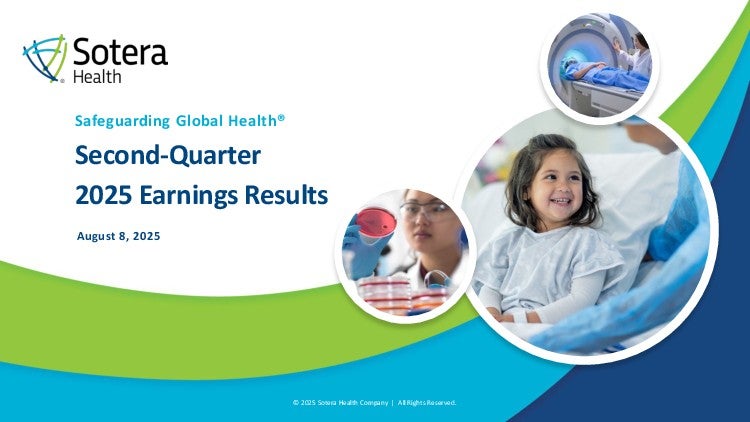 Sotera Health

Safeguarding Global Health®

Second-Quarter 2025 Earnings Results

August 8, 2025

© 2025 Sotera Health Company | All Rights Reserved.